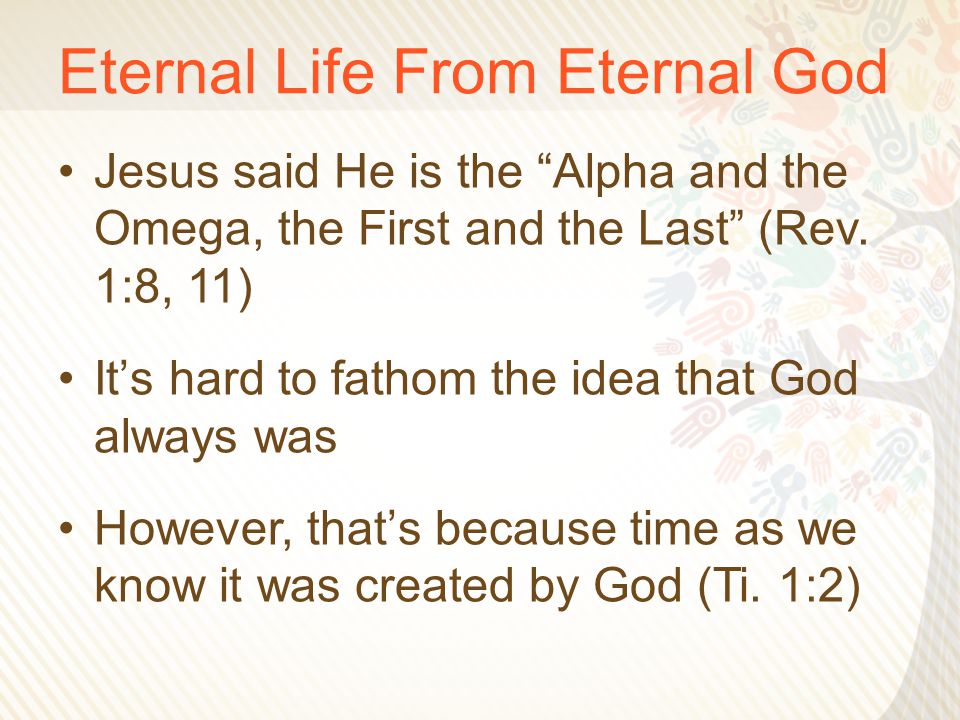 Eternal Life From Eternal God

• Jesus said He is the “Alpha and the Omega, the First and the Last” (Rev. 1:8, 11)

• It’s hard to fathom the idea that God always was

• However, that’s because time as we know it was created by God (Ti. 1:2)